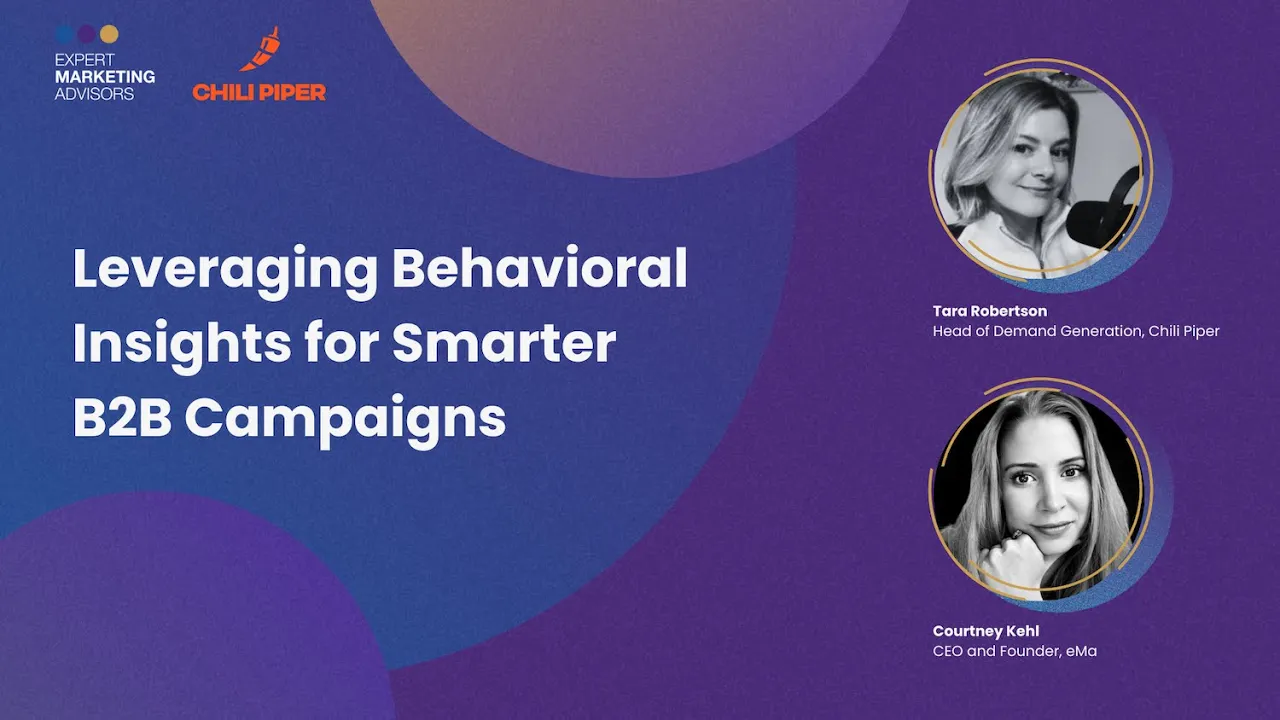 EXPERT MARKETING ADVISORS

CHILI PIPER

Leveraging Behavioral Insights for Smarter B2B Campaigns

Tara Robertson
Head of Demand Generation, Chili Piper

Courtney Kehl
CEO and Founder, eMa